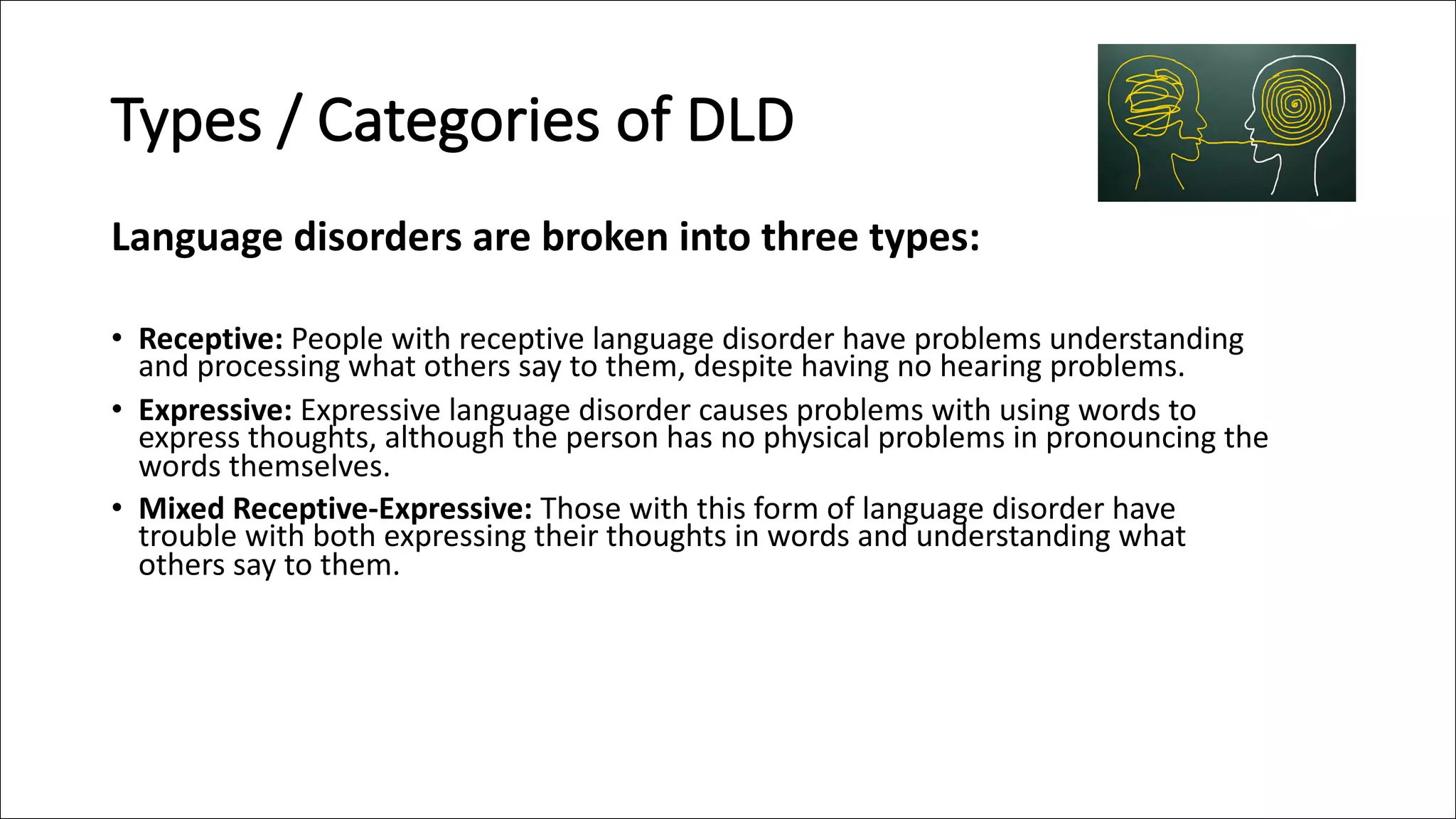 Types / Categories of DLD

Language disorders are broken into three types:

• Receptive: People with receptive language disorder have problems understanding and processing what others say to them, despite having no hearing problems.

• Expressive: Expressive language disorder causes problems with using words to express thoughts, although the person has no physical problems in pronouncing the words themselves.

• Mixed Receptive-Expressive: Those with this form of language disorder have trouble with both expressing their thoughts in words and understanding what others say to them.